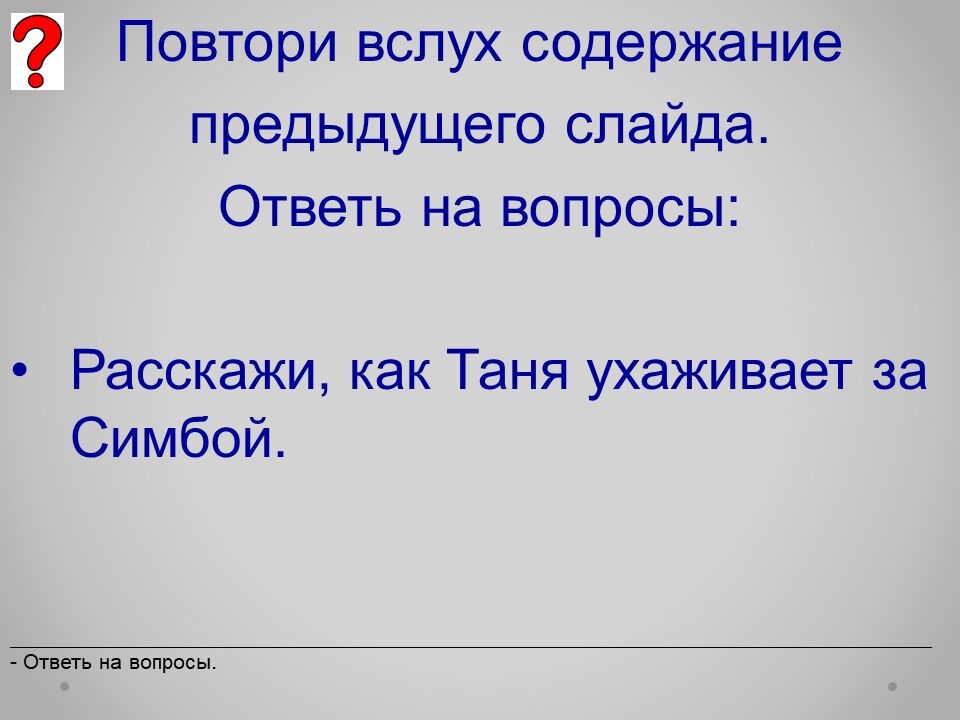 ?

Повтори вслух содержание предыдущего слайда.
Ответь на вопросы:

• Расскажи, как Таня ухаживает за Симбой.

- Ответь на вопросы.